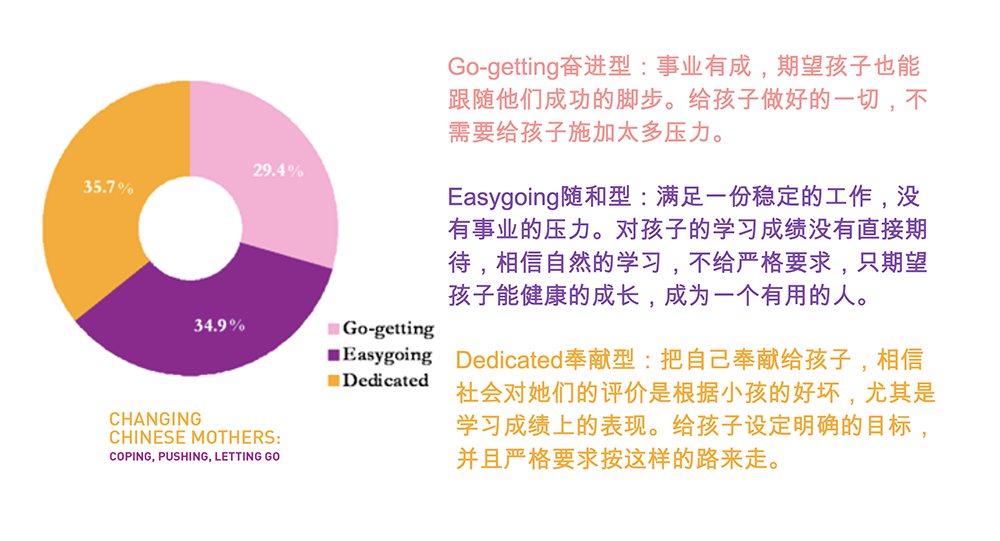 35.7%

29.4%

34.9%

Go-getting

Easygoing

Dedicated

CHANGING CHINESE MOTHERS:
COPING, PUSHING, LETTING GO

Go-getting奋进型：事业有成，期望孩子也能跟随他们成功的脚步。给孩子做好的一切，不需要给孩子施加太多压力。

Easygoing随和型：满足一份稳定的工作，没有事业的压力。对孩子的学习成绩没有直接期待，相信自然的学习，不给严格要求，只期望孩子能健康的成长，成为一个有用的人。

Dedicated奉献型：把自己奉献给孩子，相信社会对她们的评价是根据小孩的好坏，尤其是学习成绩上的表现。给孩子设定明确的目标，并且严格要求按这样的路来走。